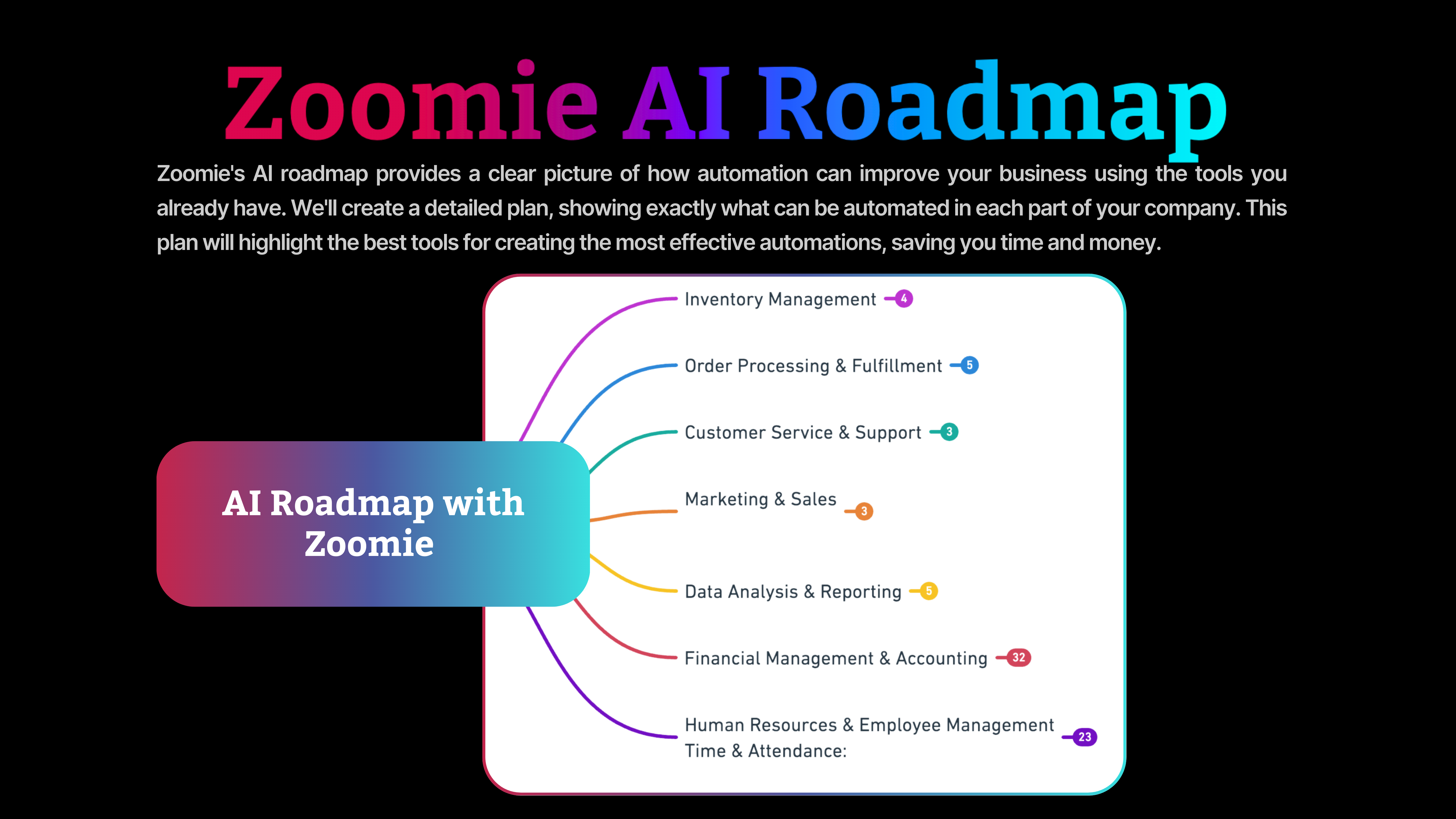 Zoomie AI Roadmap

Zoomie's AI roadmap provides a clear picture of how automation can improve your business using the tools you already have. We'll create a detailed plan, showing exactly what can be automated in each part of your company. This plan will highlight the best tools for creating the most effective automations, saving you time and money.

AI Roadmap with Zoomie

Inventory Management 4

Order Processing & Fulfillment 5

Customer Service & Support 3

Marketing & Sales 3

Data Analysis & Reporting 5

Financial Management & Accounting 32

Human Resources & Employee Management Time & Attendance: 23